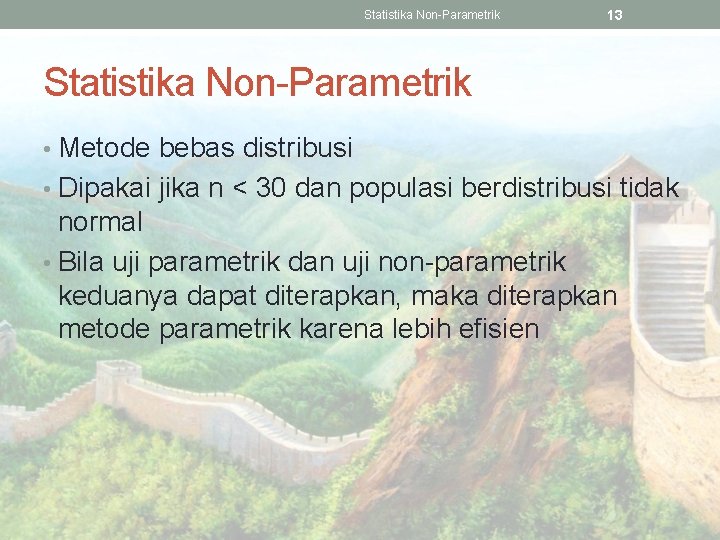 Statistika Non-Parametrik 13

Statistika Non-Parametrik

• Metode bebas distribusi
• Dipakai jika n < 30 dan populasi berdistribusi tidak normal
• Bila uji parametrik dan uji non-parametrik keduanya dapat diterapkan, maka diterapkan metode parametrik karena lebih efisien